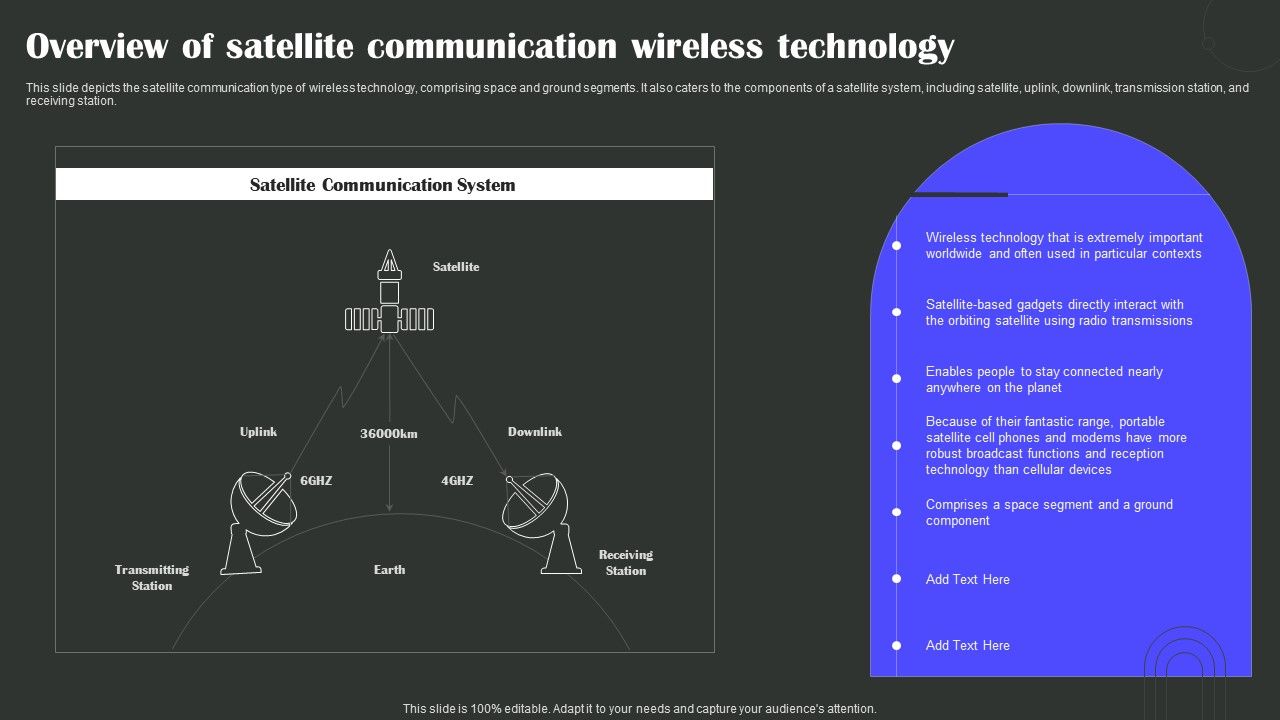 Overview of satellite communication wireless technology

This slide depicts the satellite communication type of wireless technology, comprising space and ground segments. It also caters to the components of a satellite system, including satellite, uplink, downlink, transmission station, and receiving station.

Satellite Communication System

Satellite

Uplink

36000km

Downlink

6GHZ

4GHZ

Transmitting Station

Earth

Receiving Station

Wireless technology that is extremely important worldwide and often used in particular contexts

Satellite-based gadgets directly interact with the orbiting satellite using radio transmissions

Enables people to stay connected nearly anywhere on the planet

Because of their fantastic range, portable satellite cell phones and modems have more robust broadcast functions and reception technology than cellular devices

Comprises a space segment and a ground component

Add Text Here

Add Text Here

This slide is 100% editable. Adapt it to your needs and capture your audience's attention.